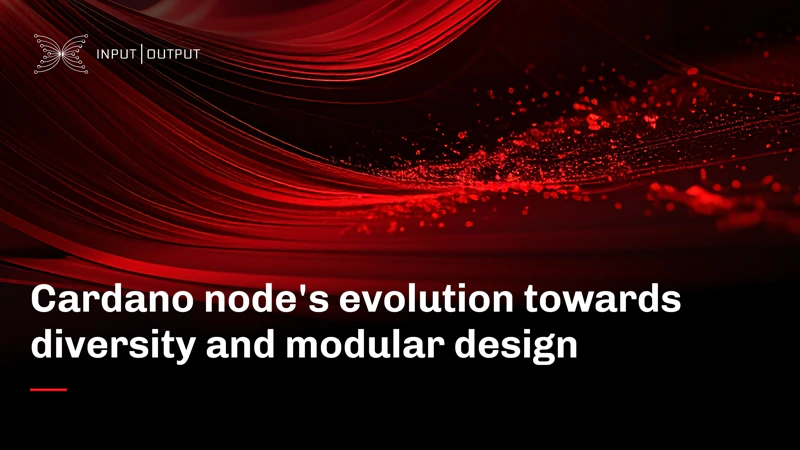 INPUT | OUTPUT

Cardano node's evolution towards diversity and modular design